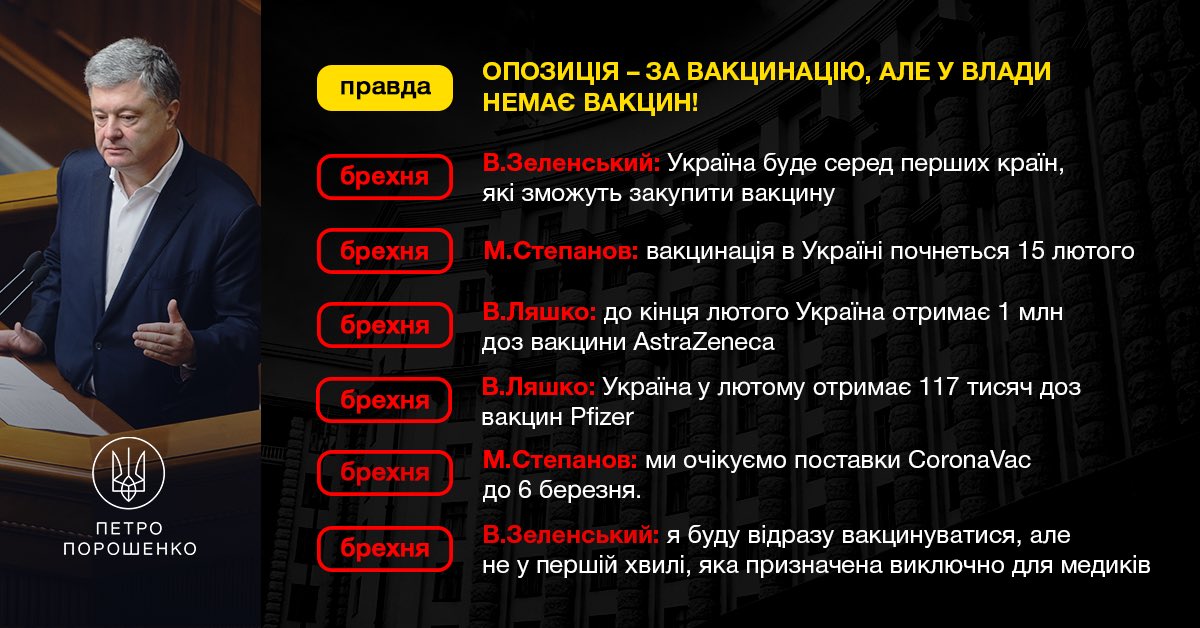 правда

ОПОЗИЦІЯ – ЗА ВАКЦИНАЦІЮ, АЛЕ У ВЛАДИ НЕМАЄ ВАКЦИН!

брехня

В.Зеленський: Україна буде серед перших країн, які зможуть закупити вакцину

брехня

М.Степанов: вакцинація в Україні почнеться 15 лютого

брехня

В.Ляшко: до кінця лютого Україна отримає 1 млн доз вакцини AstraZeneca

брехня

В.Ляшко: Україна у лютому отримає 117 тисяч доз вакцин Pfizer

брехня

М.Степанов: ми очікуємо поставки CoronaVac до 6 березня.

брехня

В.Зеленський: я буду відразу вакцинуватися, але не у першій хвилі, яка призначена виключно для медиків

ПЕТРО ПОРОШЕНКО